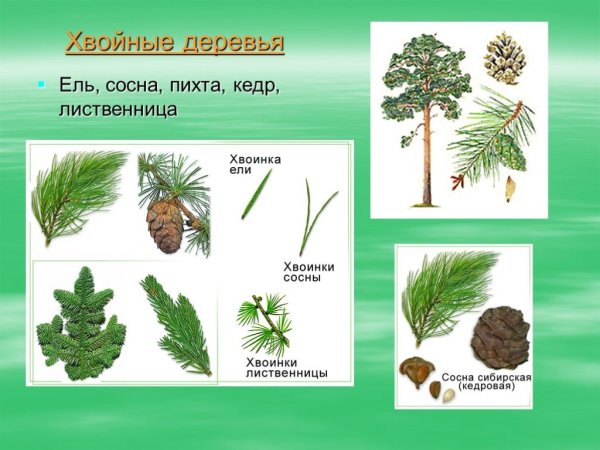 Хвойные деревья

Ель, сосна, пихта, кедр, лиственница

Хвоинка ели

Хвоинки сосны

Хвоинки лиственницы

Сосна сибирская (кедровая)